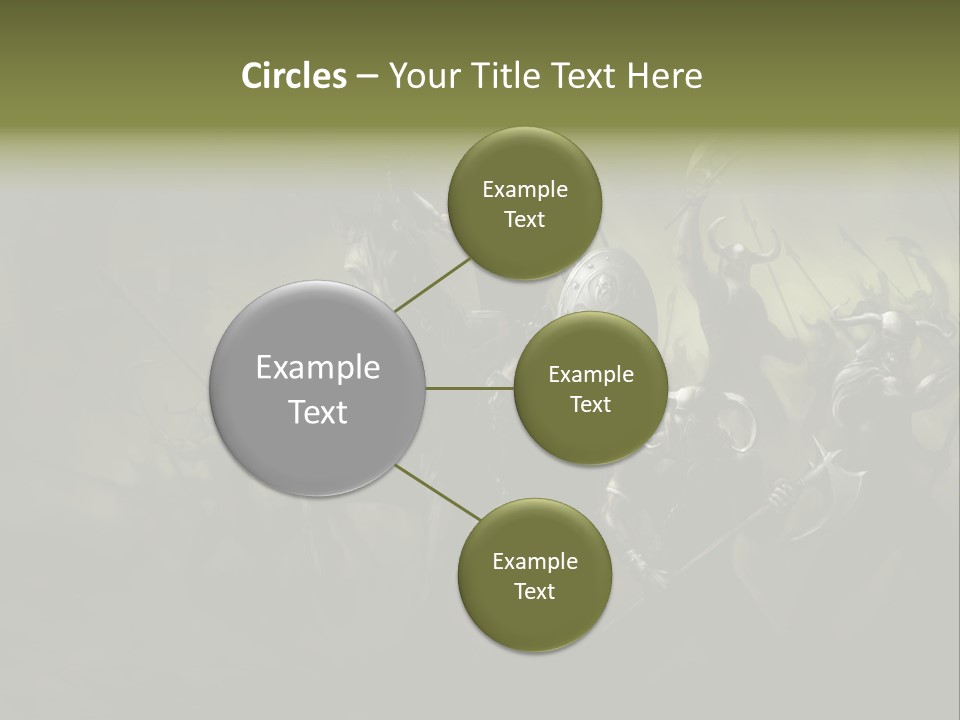 Circles – Your Title Text Here

Example Text

Example Text

Example Text

Example Text